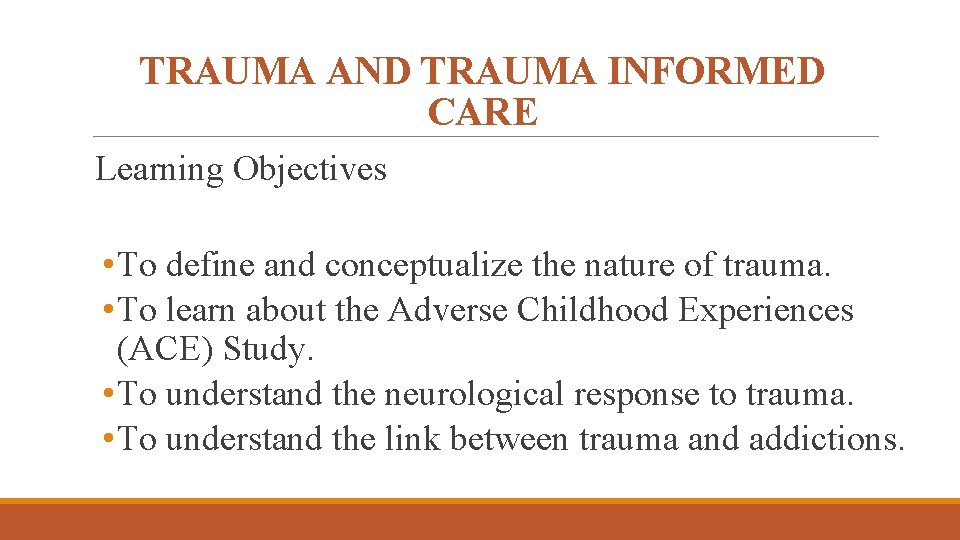 TRAUMA AND TRAUMA INFORMED CARE

Learning Objectives

• To define and conceptualize the nature of trauma.
• To learn about the Adverse Childhood Experiences (ACE) Study.
• To understand the neurological response to trauma.
• To understand the link between trauma and addictions.